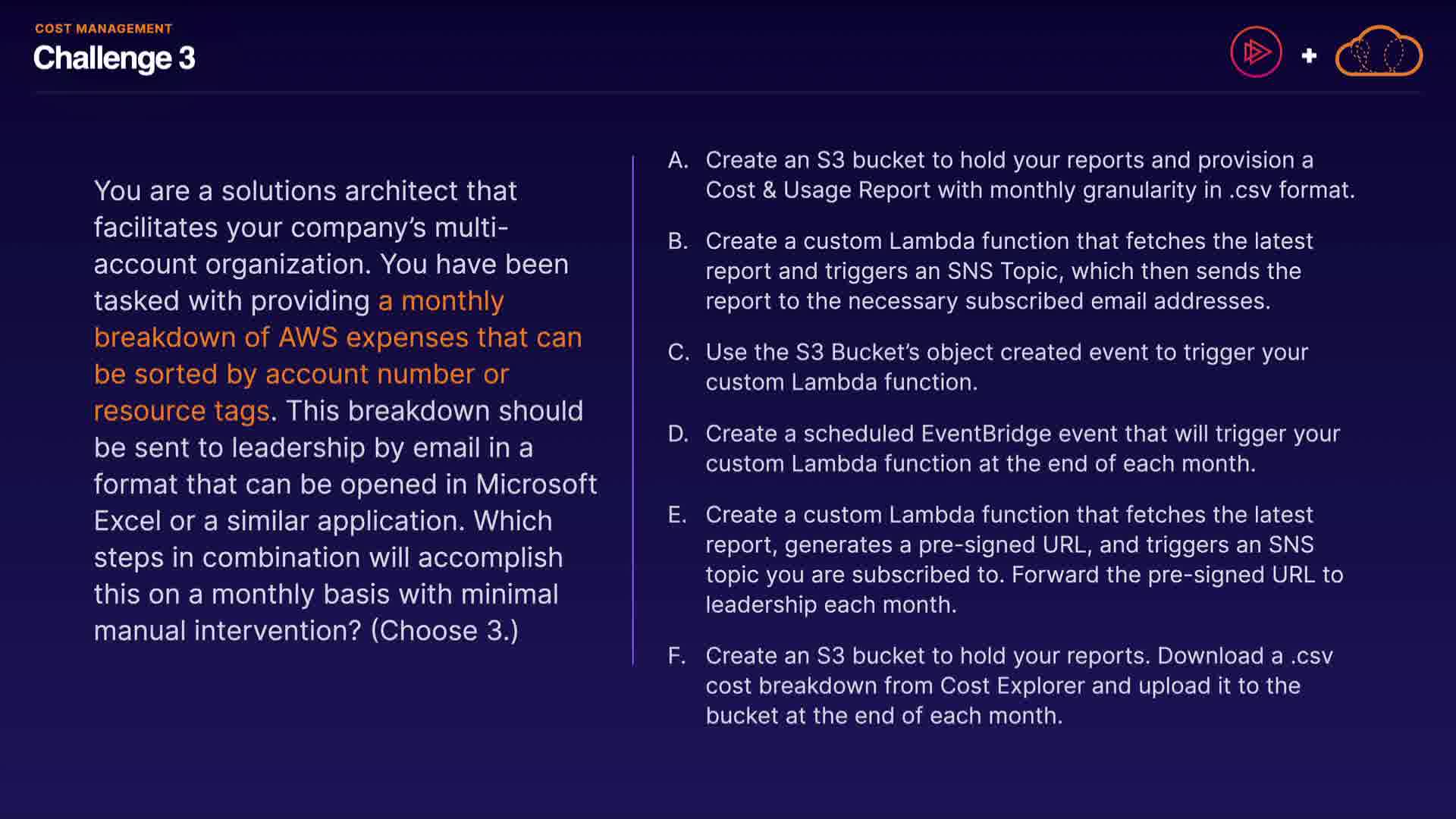 COST MANAGEMENT
Challenge 3

+

You are a solutions architect that facilitates your company's multi-account organization. You have been tasked with providing a monthly breakdown of AWS expenses that can be sorted by account number or resource tags. This breakdown should be sent to leadership by email in a format that can be opened in Microsoft Excel or a similar application. Which steps in combination will accomplish this on a monthly basis with minimal manual intervention? (Choose 3.)

A. Create an S3 bucket to hold your reports and provision a Cost & Usage Report with monthly granularity in .csv format.

B. Create a custom Lambda function that fetches the latest report and triggers an SNS Topic, which then sends the report to the necessary subscribed email addresses.

C. Use the S3 Bucket's object created event to trigger your custom Lambda function.

D. Create a scheduled EventBridge event that will trigger your custom Lambda function at the end of each month.

E. Create a custom Lambda function that fetches the latest report, generates a pre-signed URL, and triggers an SNS topic you are subscribed to. Forward the pre-signed URL to leadership each month.

F. Create an S3 bucket to hold your reports. Download a .csv cost breakdown from Cost Explorer and upload it to the bucket at the end of each month.